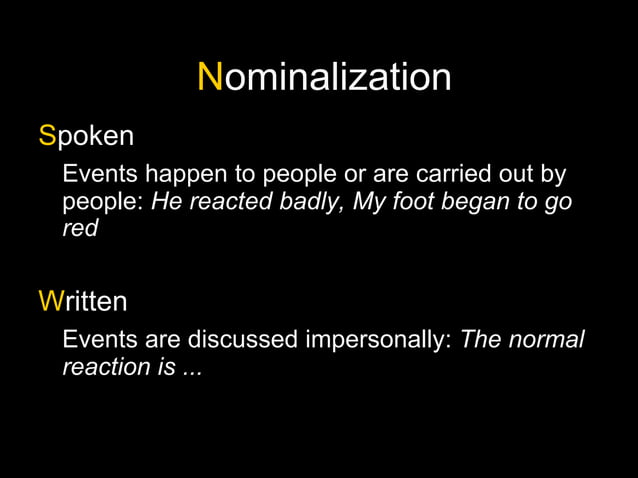 Nominalization

Spoken

Events happen to people or are carried out by people: He reacted badly, My foot began to go red

Written

Events are discussed impersonally: The normal reaction is ...